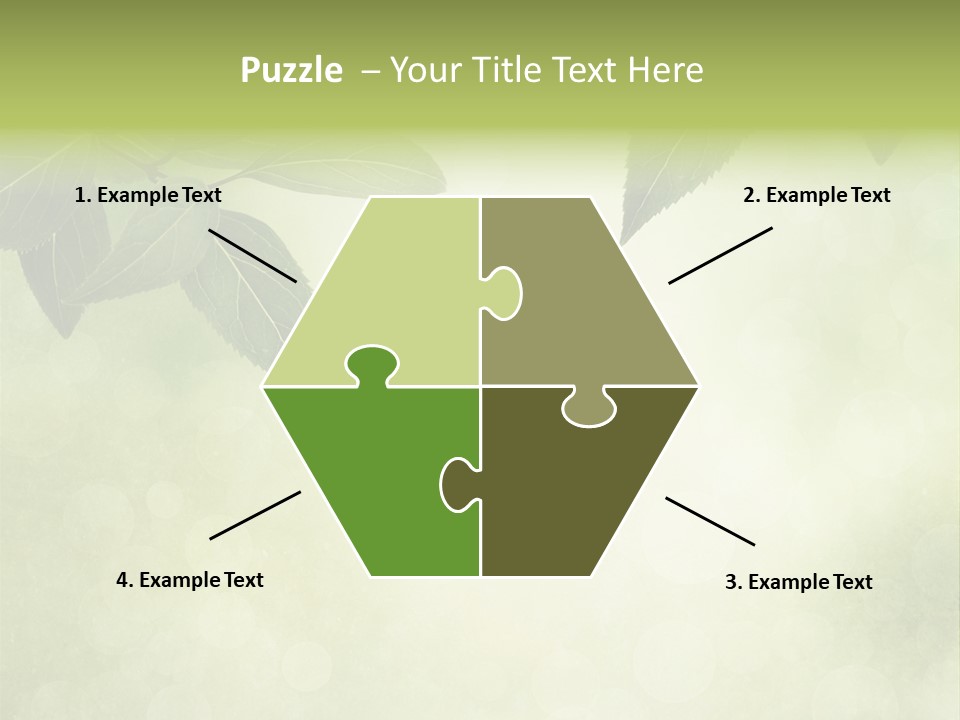 Puzzle – Your Title Text Here

1. Example Text

2. Example Text

4. Example Text

3. Example Text